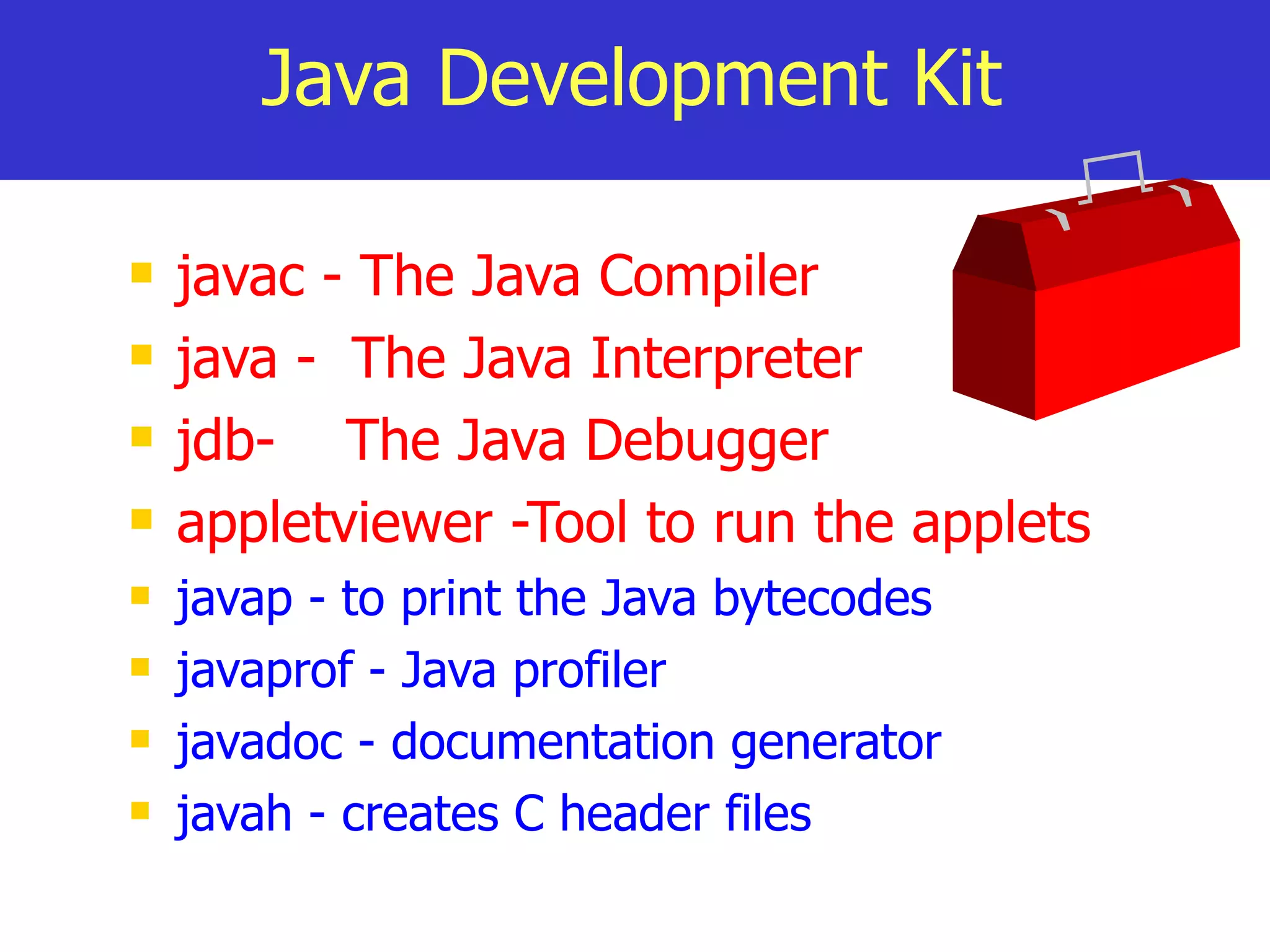 Java Development Kit

- javac - The Java Compiler
- java - The Java Interpreter
- jdb- The Java Debugger
- appletviewer -Tool to run the applets
- javap - to print the Java bytecodes
- javaprof - Java profiler
- javadoc - documentation generator
- javah - creates C header files